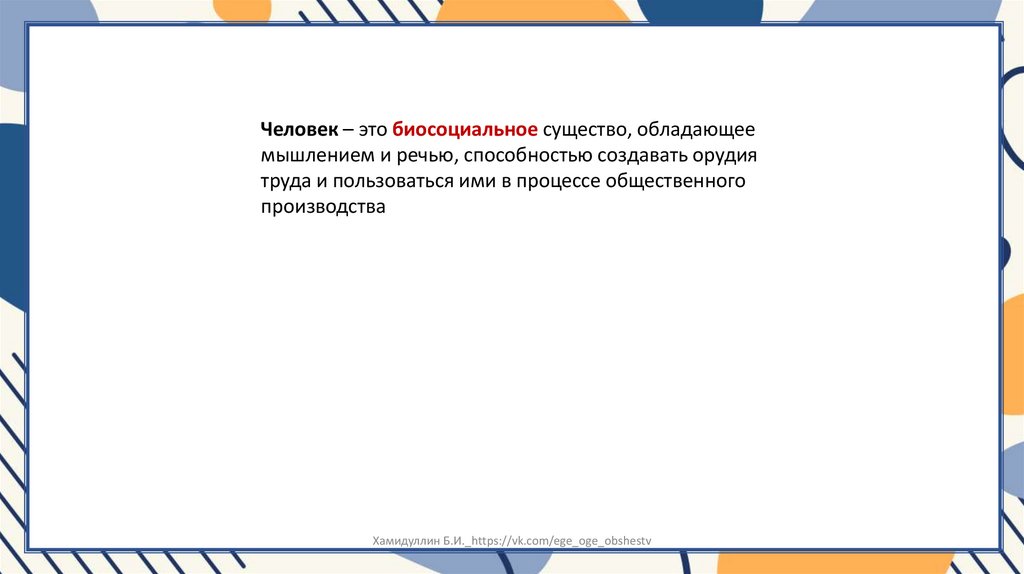 Человек – это биосоциальное существо, обладающее мышлением и речью, способностью создавать орудия труда и пользоваться ими в процессе общественного производства

Хамидуллин Б.И._https://vk.com/ege_oge_obshestv